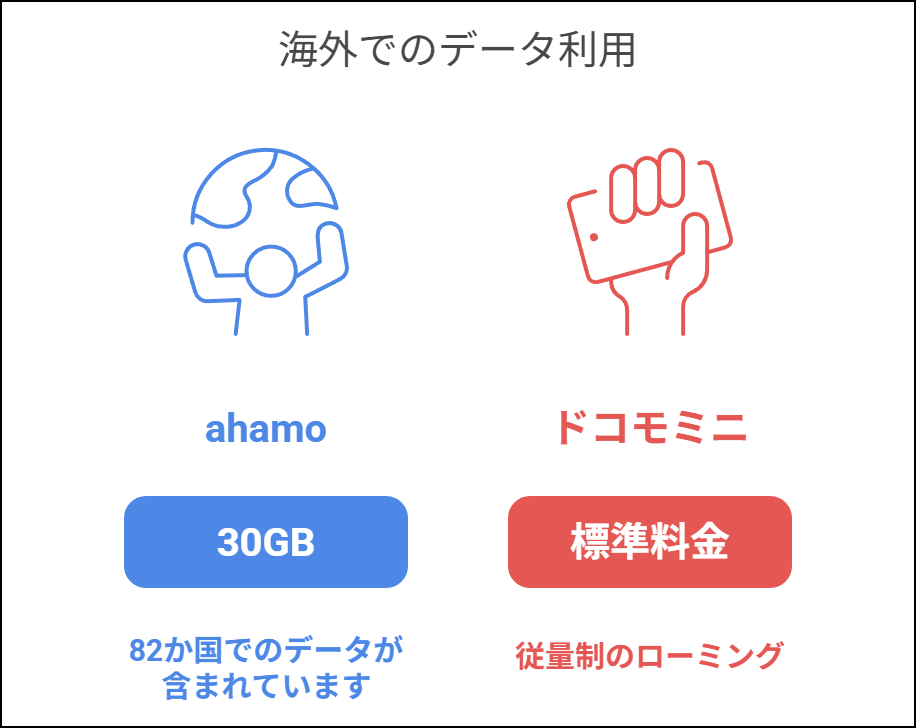 海外でのデータ利用

ahamo

30GB

82か国でのデータが含まれています

ドコモミニ

標準料金

従量制のローミング